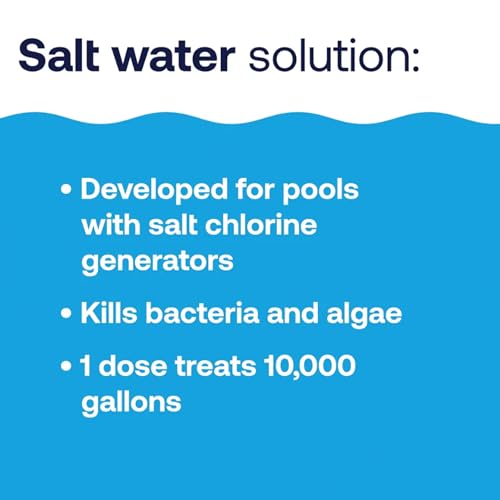 Salt water solution:

• Developed for pools with salt chlorine generators

• Kills bacteria and algae

• 1 dose treats 10,000 gallons